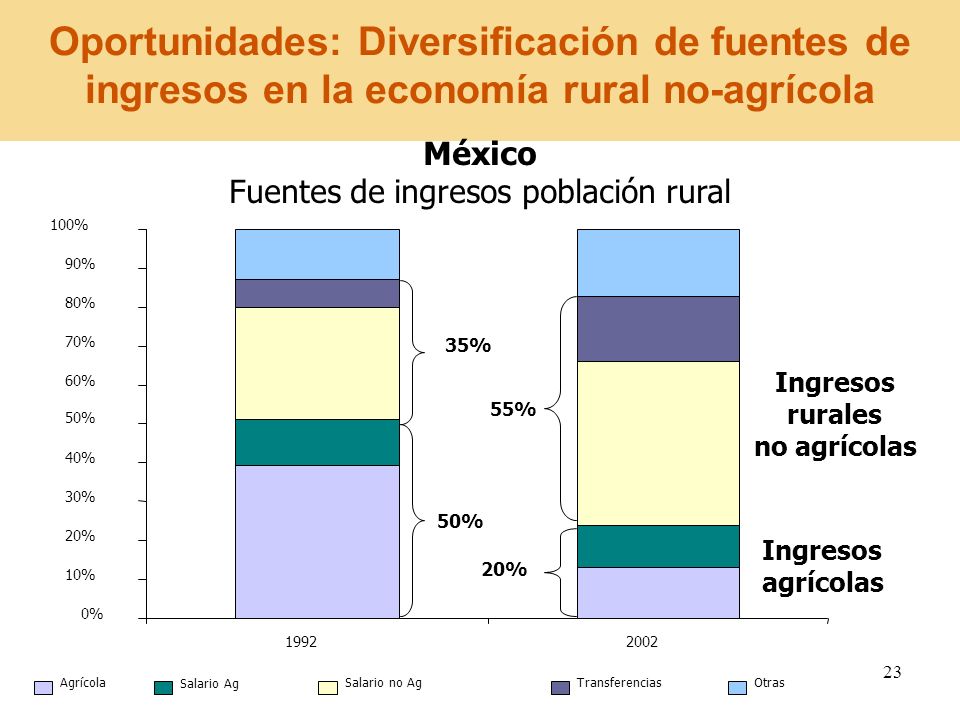 Oportunidades: Diversificación de fuentes de ingresos en la economía rural no-agrícola

México
Fuentes de ingresos población rural

100%
90%
80%
70%
60%
50%
40%
30%
20%
10%
0%

35%
50%
55%
20%

Ingresos rurales no agrícolas

Ingresos agrícolas

1992
2002

Agrícola
Salario Ag
Salario no Ag
Transferencias
Otras

23